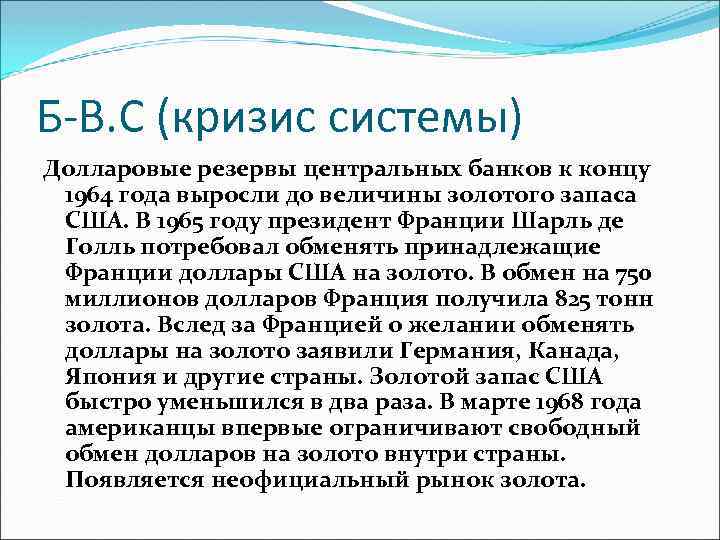 Б-В.С (кризис системы)

Долларовые резервы центральных банков к концу 1964 года выросли до величины золотого запаса США. В 1965 году президент Франции Шарль де Голль потребовал обменять принадлежащие Франции доллары США на золото. В обмен на 750 миллионов долларов Франция получила 825 тонн золота. Вслед за Францией о желании обменять доллары на золото заявили Германия, Канада, Япония и другие страны. Золотой запас США быстро уменьшился в два раза. В марте 1968 года американцы впервые ограничивают свободный обмен долларов на золото внутри страны. Появляется неофициальный рынок золота.